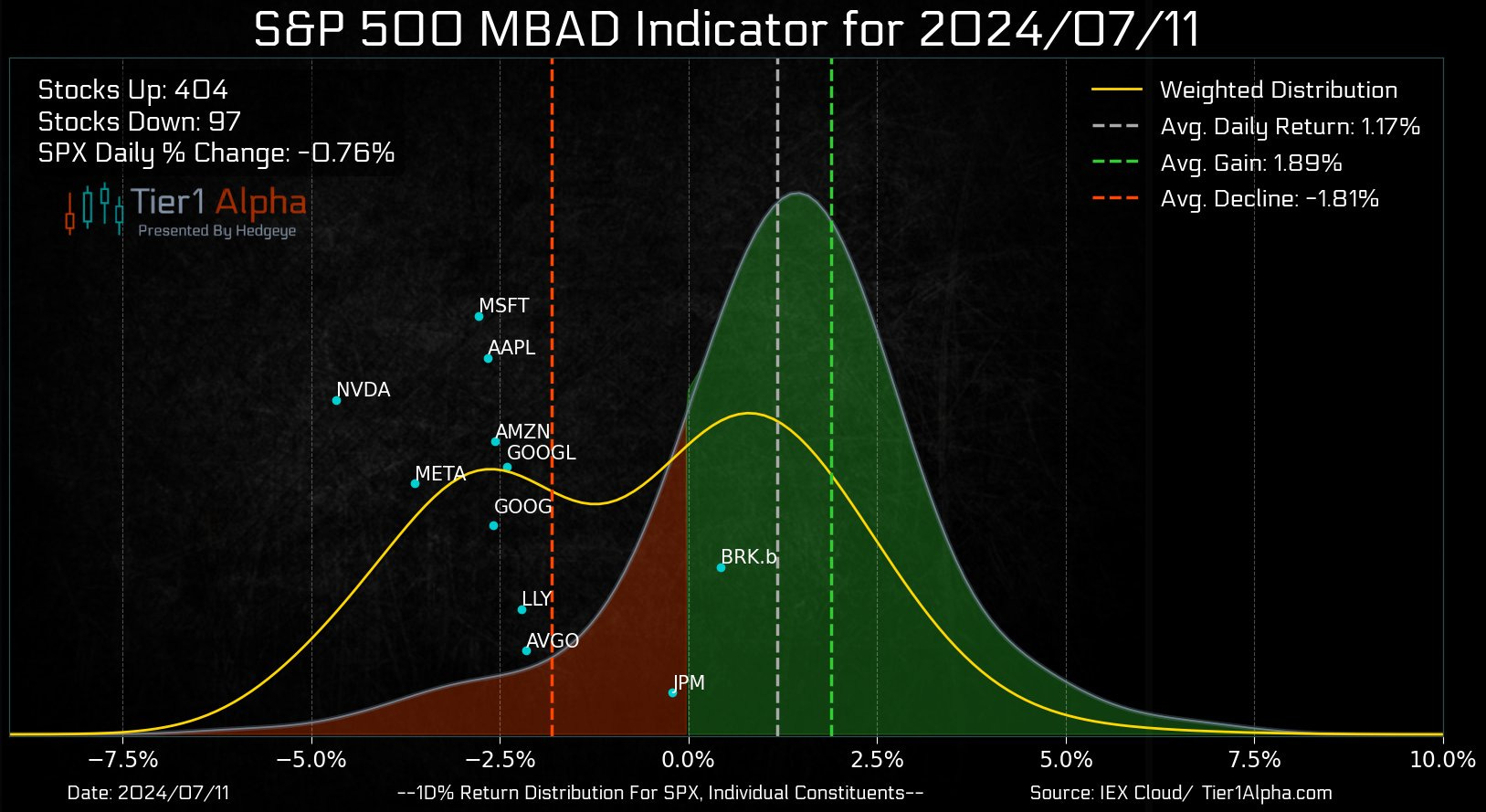 S&P 500 MBAD Indicator for 2024/07/11

Stocks Up: 404
Stocks Down: 97
SPX Daily % Change: -0.76%

Tier1 Alpha
Presented By Hedgeye

Weighted Distribution
Avg. Daily Return: 1.17%
Avg. Gain: 1.89%
Avg. Decline: -1.81%

MSFT
AAPL
NVDA
AMZN
GOOGL
META
GOOG
BRK.b
LLY
AVGO
JPM

−7.5% −5.0% −2.5% 0.0% 2.5% 5.0% 7.5% 10.0%

Date: 2024/07/11
--1D% Return Distribution For SPX, Individual Constituents--
Source: IEX Cloud/ Tier1Alpha.com